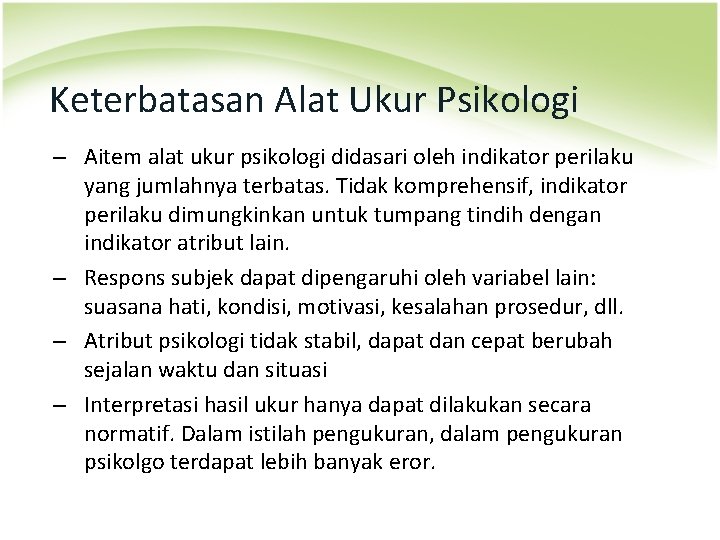 Keterbatasan Alat Ukur Psikologi

– Aitem alat ukur psikologi didasari oleh indikator perilaku yang jumlahnya terbatas. Tidak komprehensif, indikator perilaku dimungkinkan untuk tumpang tindih dengan indikator atribut lain.

– Respons subjek dapat dipengaruhi oleh variabel lain: suasana hati, kondisi, motivasi, kesalahan prosedur, dll.

– Atribut psikologi tidak stabil, dapat dan cepat berubah sejalan waktu dan situasi

– Interpretasi hasil ukur hanya dapat dilakukan secara normatif. Dalam istilah pengukuran, dalam pengukuran psikolgo terdapat lebih banyak eror.